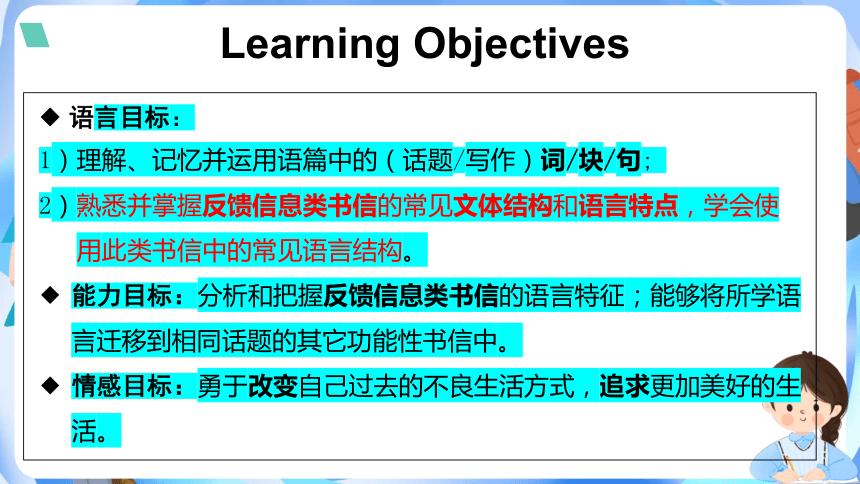 Learning Objectives

◆ 语言目标：

1）理解、记忆并运用语篇中的（话题/写作）词/块/句；

2）熟悉并掌握反馈信息类书信的常见文体结构和语言特点，学会使用此类书信中的常见语言结构。

◆ 能力目标：分析和把握反馈信息类书信的语言特征；能够将所学语言迁移到相同话题的其它功能性书信中。

◆ 情感目标：勇于改变自己过去的不良生活方式，追求更加美好的生活。